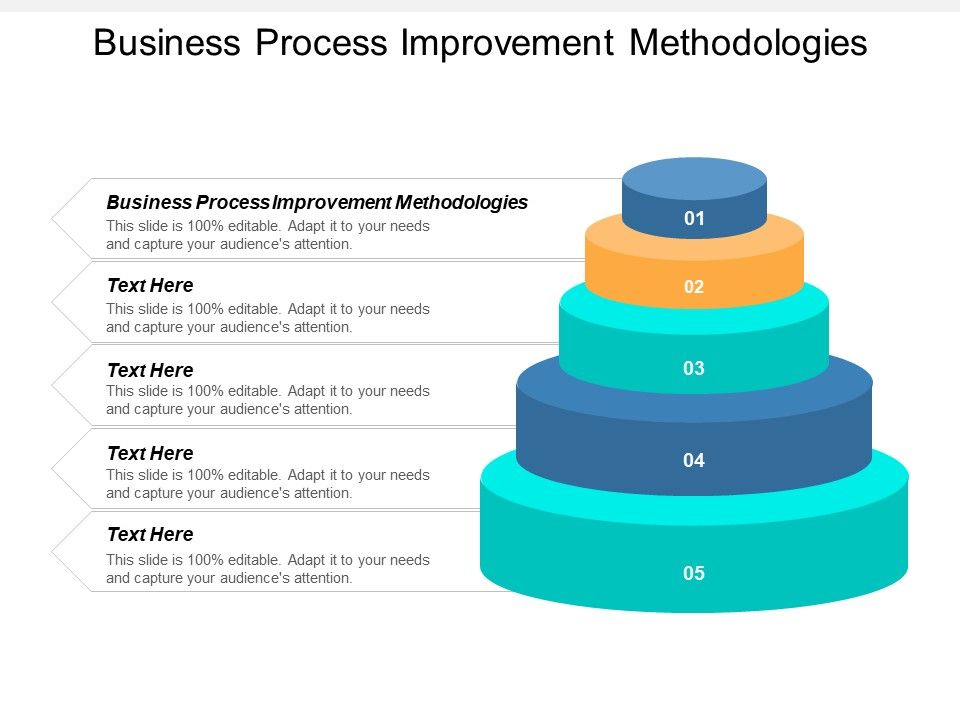 Business Process Improvement Methodologies

Business Process Improvement Methodologies
This slide is 100% editable. Adapt it to your needs and capture your audience's attention.

Text Here
This slide is 100% editable. Adapt it to your needs and capture your audience's attention.

Text Here
This slide is 100% editable. Adapt it to your needs and capture your audience's attention.

Text Here
This slide is 100% editable. Adapt it to your needs and capture your audience's attention.

Text Here
This slide is 100% editable. Adapt it to your needs and capture your audience's attention.

01
02
03
04
05